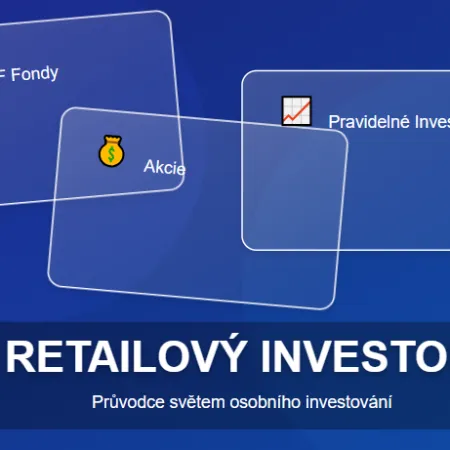 F Fondy

Akcie

Pravidelné Inves

RETAILOVÝ INVESTO

Průvodce světem osobního investování